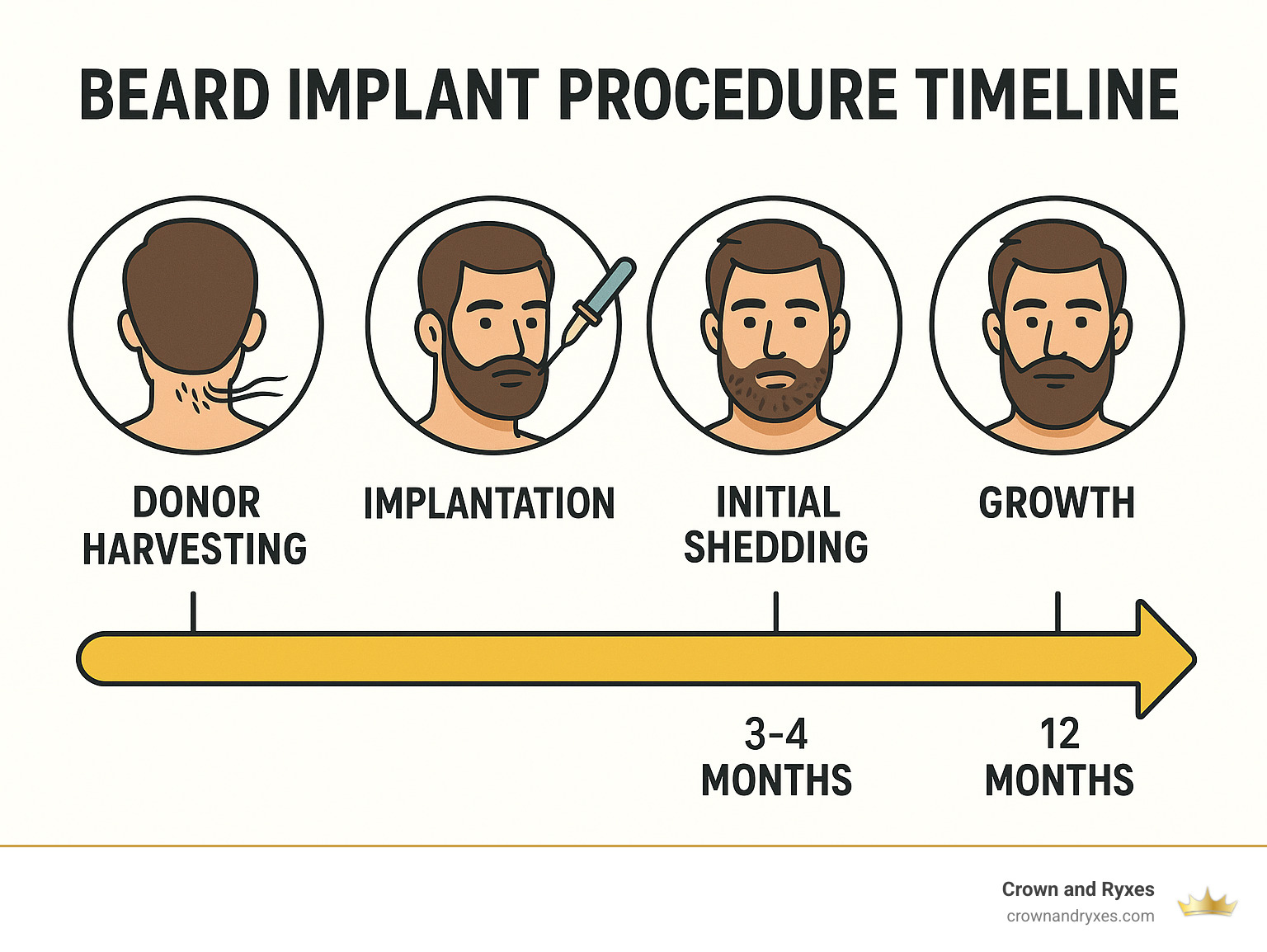 BEARD IMPLANT PROCEDURE TIMELINE

DONOR HARVESTING

IMPLANTATION

INITIAL SHEDDING

GROWTH

3-4 MONTHS

12 MONTHS

Crown and Ryxes
crownandryxes.com